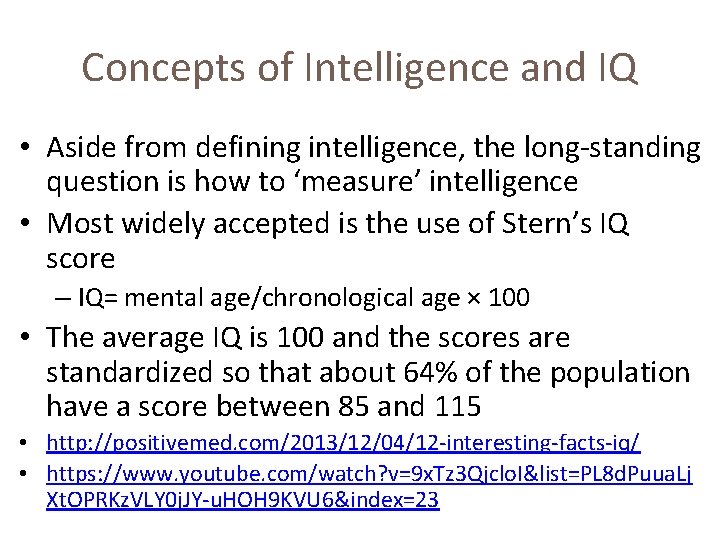 Concepts of Intelligence and IQ

• Aside from defining intelligence, the long-standing question is how to 'measure' intelligence

• Most widely accepted is the use of Stern's IQ score

– IQ= mental age/chronological age × 100

• The average IQ is 100 and the scores are standardized so that about 64% of the population have a score between 85 and 115

• http://positivemed.com/2013/12/04/12-interesting-facts-iq/

• https://www.youtube.com/watch?v=9xTz3QjcloI&list=PL8dPuuaLjXtOPRKzVLY0jJY-uHOH9KVU6&index=23